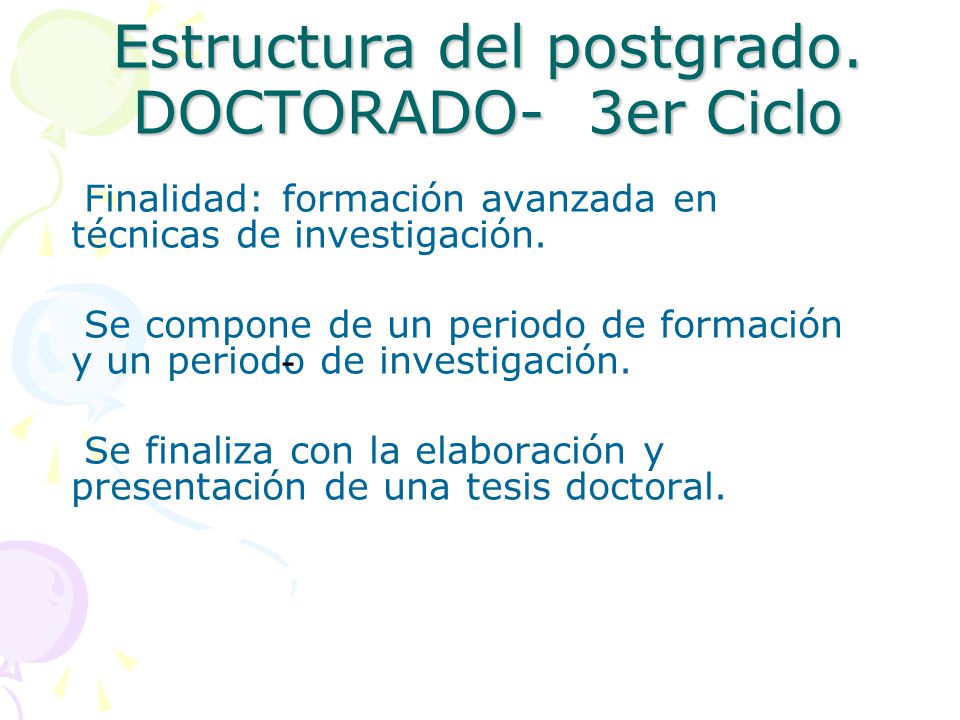 Estructura del postgrado. DOCTORADO- 3er Ciclo

Finalidad: formación avanzada en técnicas de investigación.

Se compone de un periodo de formación y un periodo de investigación.

Se finaliza con la elaboración y presentación de una tesis doctoral.